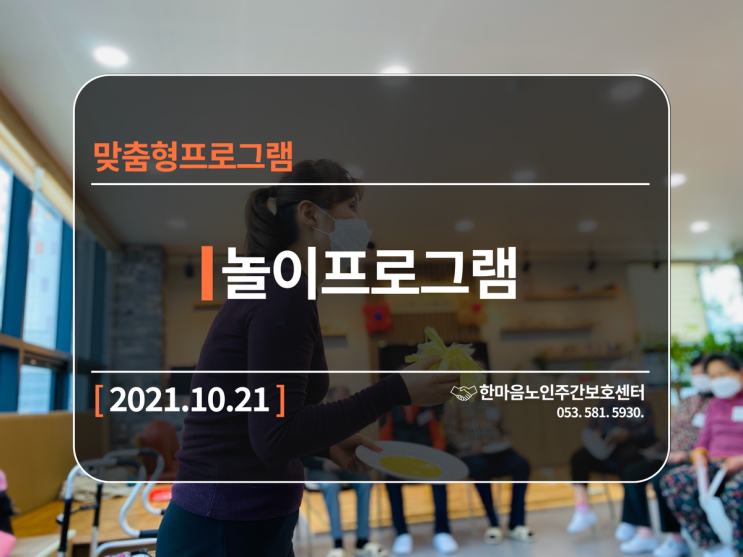 맞춤형프로그램

놀이프로그램

[ 2021.10.21 ]

한마음노인주간보호센터
053. 581. 5930.